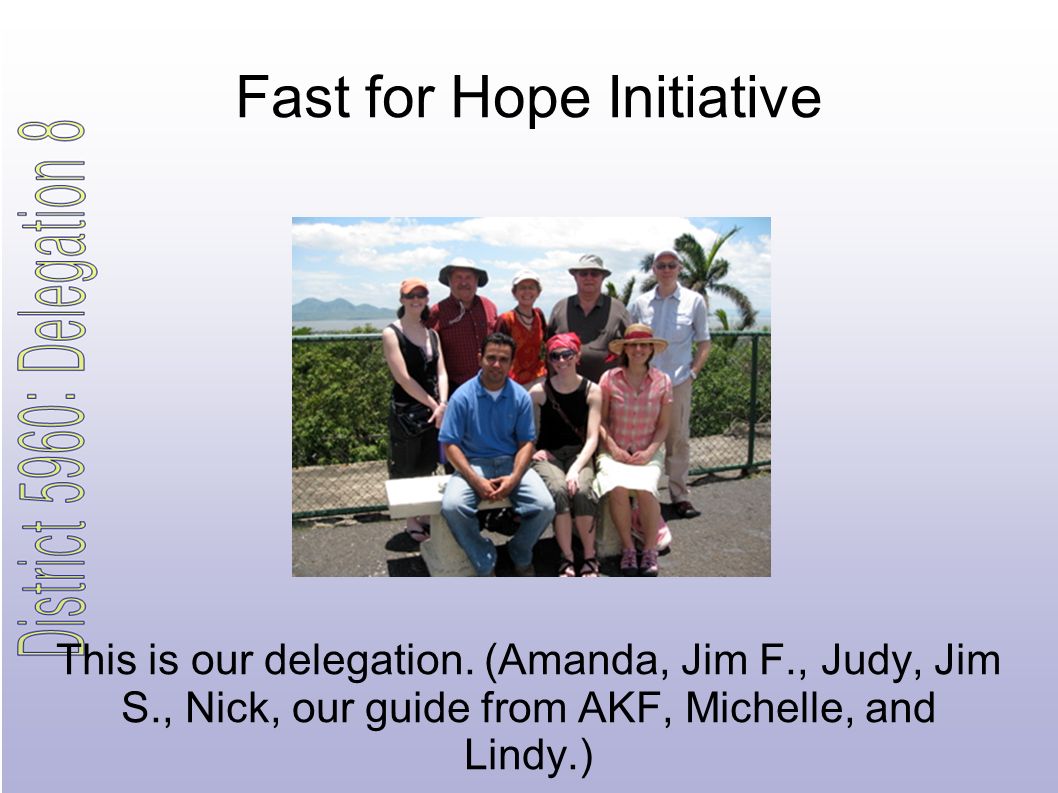 Fast for Hope Initiative

District 5960: Delegation 8

This is our delegation. (Amanda, Jim F., Judy, Jim S., Nick, our guide from AKF, Michelle, and Lindy.)